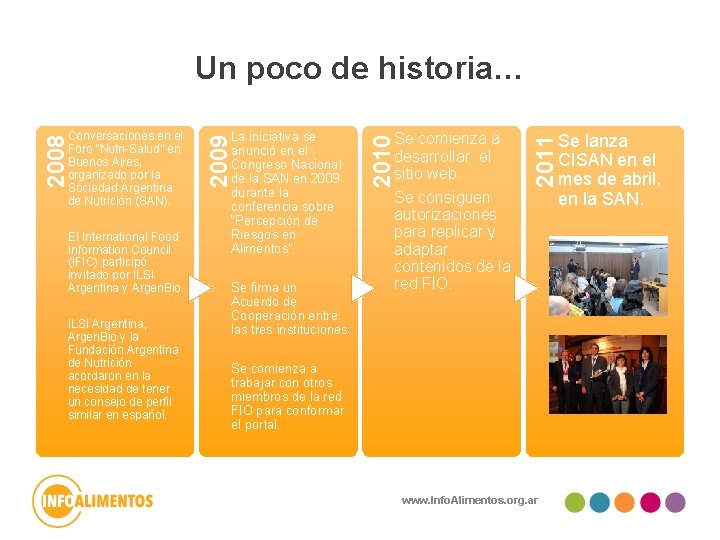 Un poco de historia…

2008

Conversaciones en el Foro "Nutri-Salud" en Buenos Aires, organizado por la Sociedad Argentina de Nutrición (SAN).

El International Food Information Council (IFIC) participó invitado por ILSI Argentina y ArgenBio.

ILSI Argentina, ArgenBio y la Fundación Argentina de Nutrición acordaron en la necesidad de tener un consejo de perfil similar en español.

2009

La iniciativa se anunció en el Congreso Nacional de la SAN en 2009 durante la conferencia sobre "Percepción de Riesgos en Alimentos".

Se firma un Acuerdo de Cooperación entre las tres instituciones.

Se comienza a trabajar con otros miembros de la red FIO para conformar el portal.

2010

Se comienza a desarrollar el sitio web.

Se consiguen autorizaciones para replicar y adaptar contenidos de la red FIO.

2011

Se lanza CISAN en el mes de abril, en la SAN.

INFOALIMENTOS

www.InfoAlimentos.org.ar